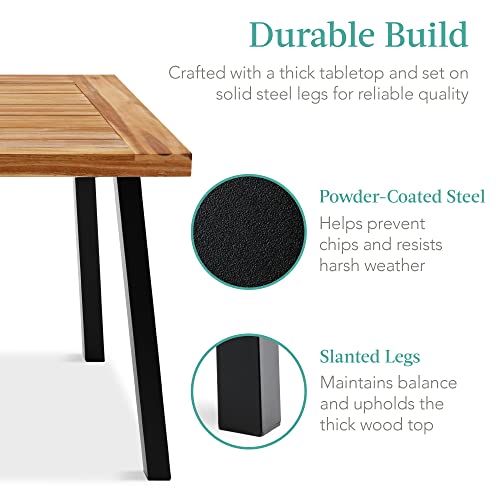 Durable Build

Crafted with a thick tabletop and set on solid steel legs for reliable quality

Powder-Coated Steel

Helps prevent chips and resists harsh weather

Slanted Legs

Maintains balance and upholds the thick wood top